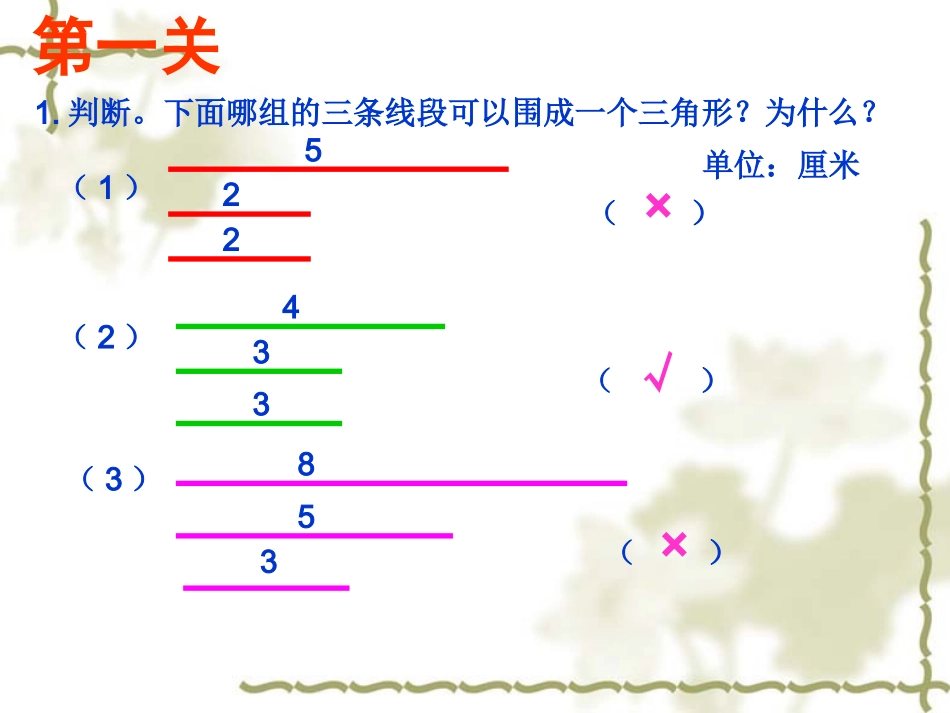 第一关

1. 判断。下面哪组的三条线段可以围成一个三角形？为什么？

单位：厘米

（1） 5 2 2 （ × ）

（2） 4 3 3 （ √ ）

（3） 8 5 3 （ × ）